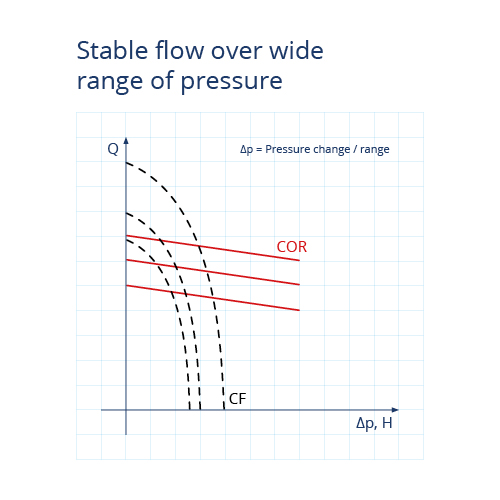 Stable flow over wide range of pressure

Q

Δp = Pressure change / range

COR

CF

Δp, H